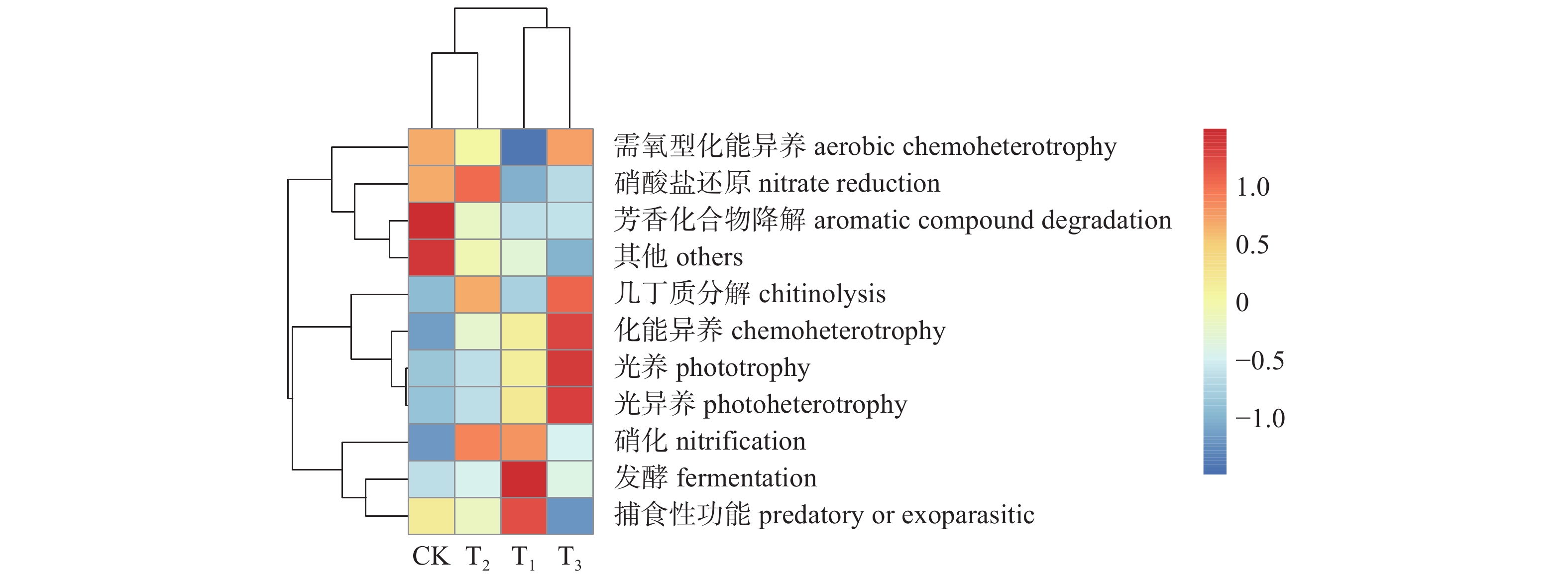 需氧型化能异养 aerobic chemoheterotrophy
硝酸盐还原 nitrate reduction
芳香化合物降解 aromatic compound degradation
其他 others
几丁质分解 chitinolysis
化能异养 chemoheterotrophy
光养 phototrophy
光异养 photoheterotrophy
硝化 nitrification
发酵 fermentation
捕食性功能 predatory or exoparasitic

CK $T_2$ $T_1$ $T_3$

1.0
0.5
0
−0.5
−1.0